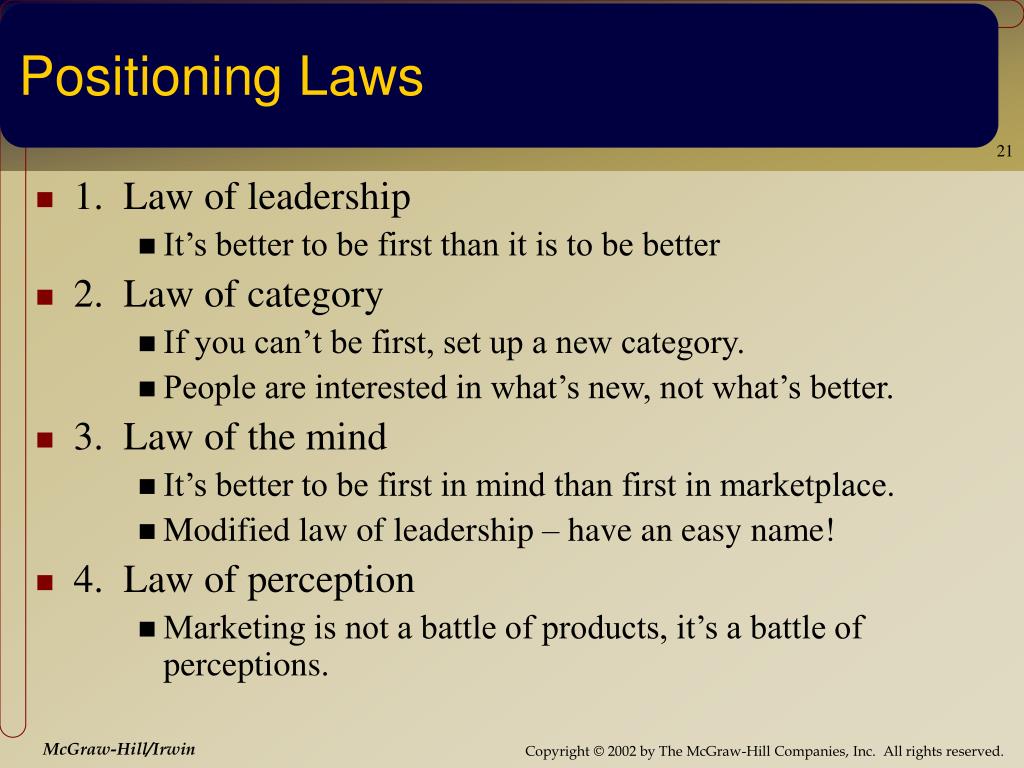 Positioning Laws

21

1. Law of leadership
It’s better to be first than it is to be better
2. Law of category
If you can’t be first, set up a new category.
People are interested in what’s new, not what’s better.
3. Law of the mind
It’s better to be first in mind than first in marketplace.
Modified law of leadership – have an easy name!
4. Law of perception
Marketing is not a battle of products, it’s a battle of perceptions.

McGraw-Hill/Irwin

Copyright © 2002 by The McGraw-Hill Companies, Inc. All rights reserved.